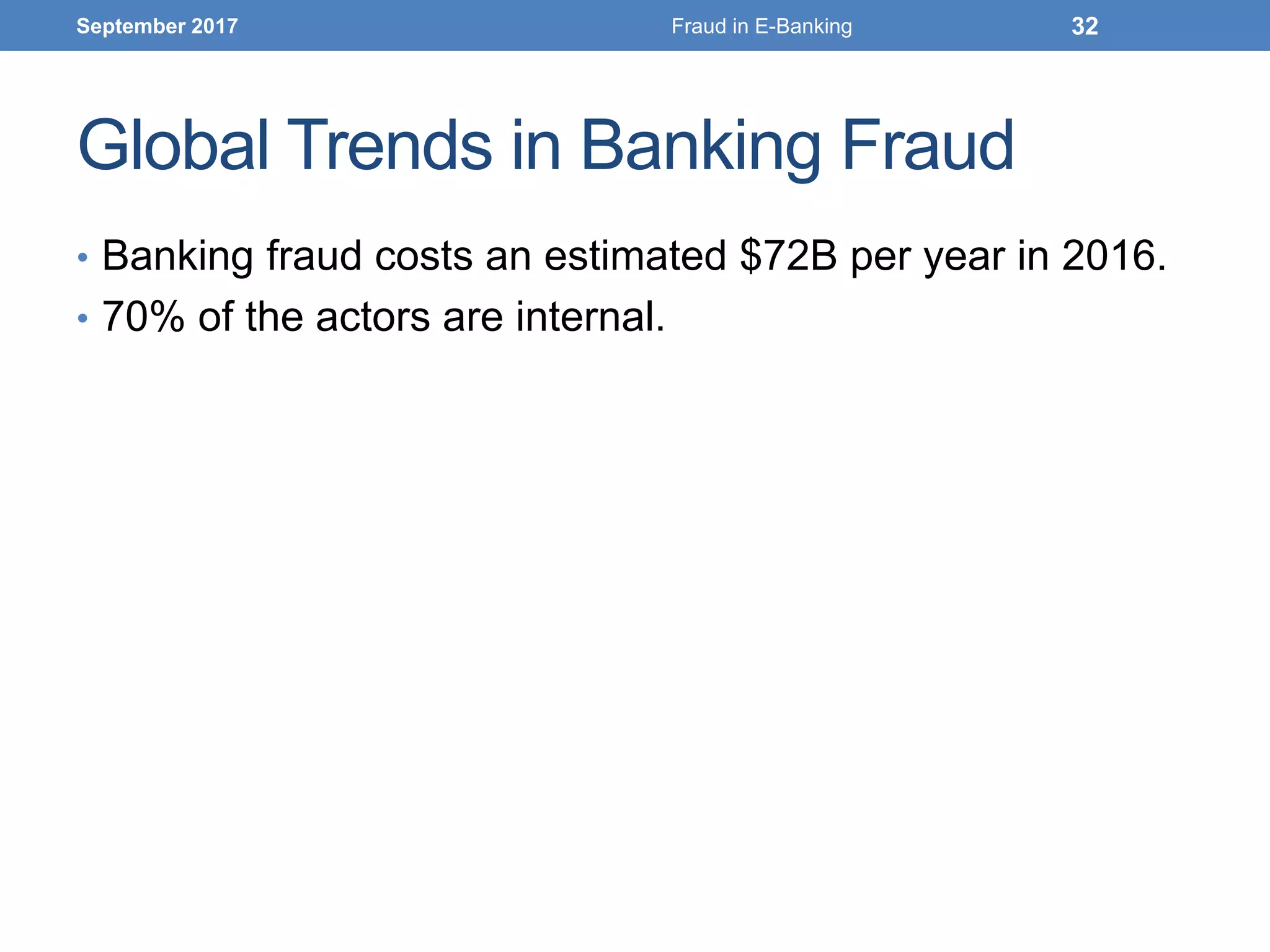 September 2017 Fraud in E-Banking 32

Global Trends in Banking Fraud

• Banking fraud costs an estimated \$72B per year in 2016.
• 70% of the actors are internal.